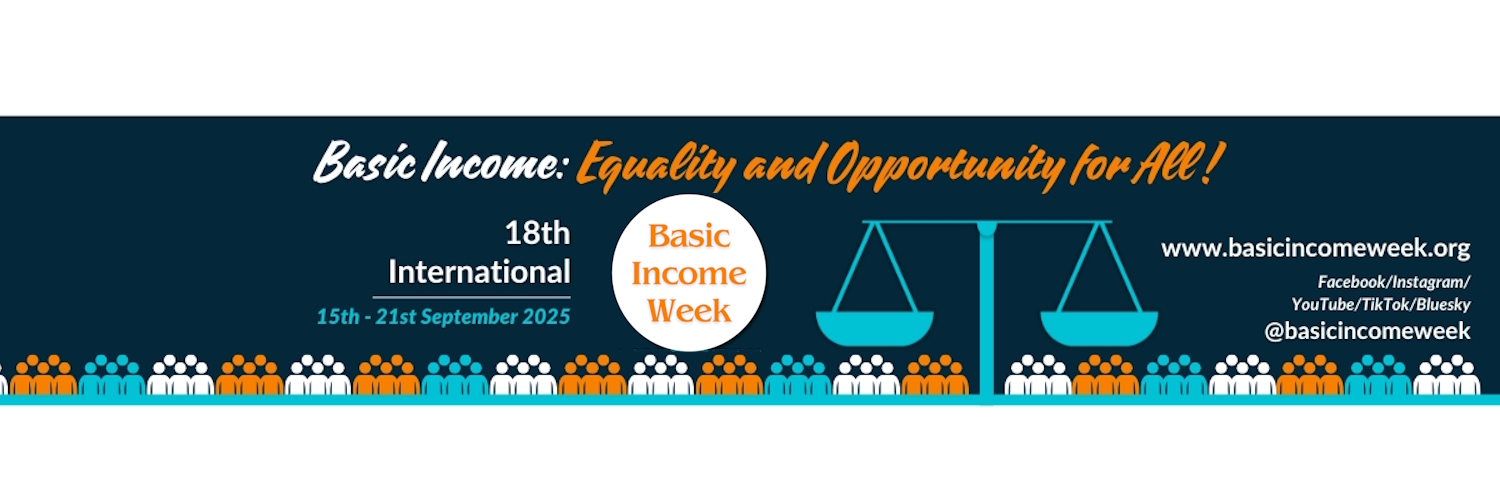 Basic Income: Equality and Opportunity for All!

18th International

15th - 21st September 2025

Basic Income Week

www.basicincomeweek.org

Facebook/Instagram/ YouTube/TikTok/Bluesky

@basicincomeweek